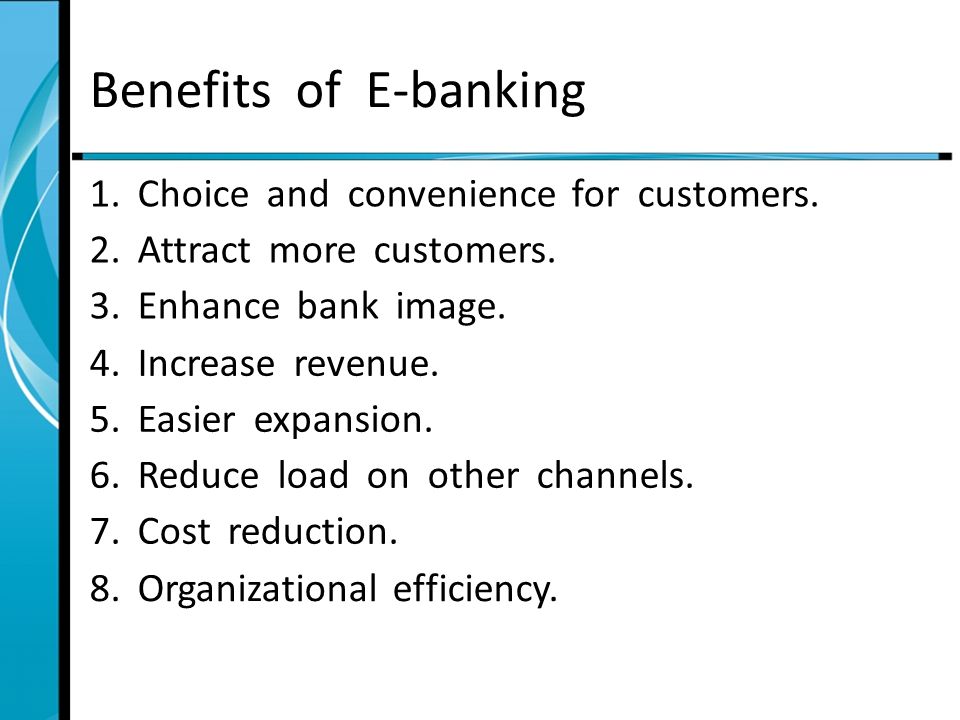 Benefits of E-banking

1. Choice and convenience for customers.
2. Attract more customers.
3. Enhance bank image.
4. Increase revenue.
5. Easier expansion.
6. Reduce load on other channels.
7. Cost reduction.
8. Organizational efficiency.